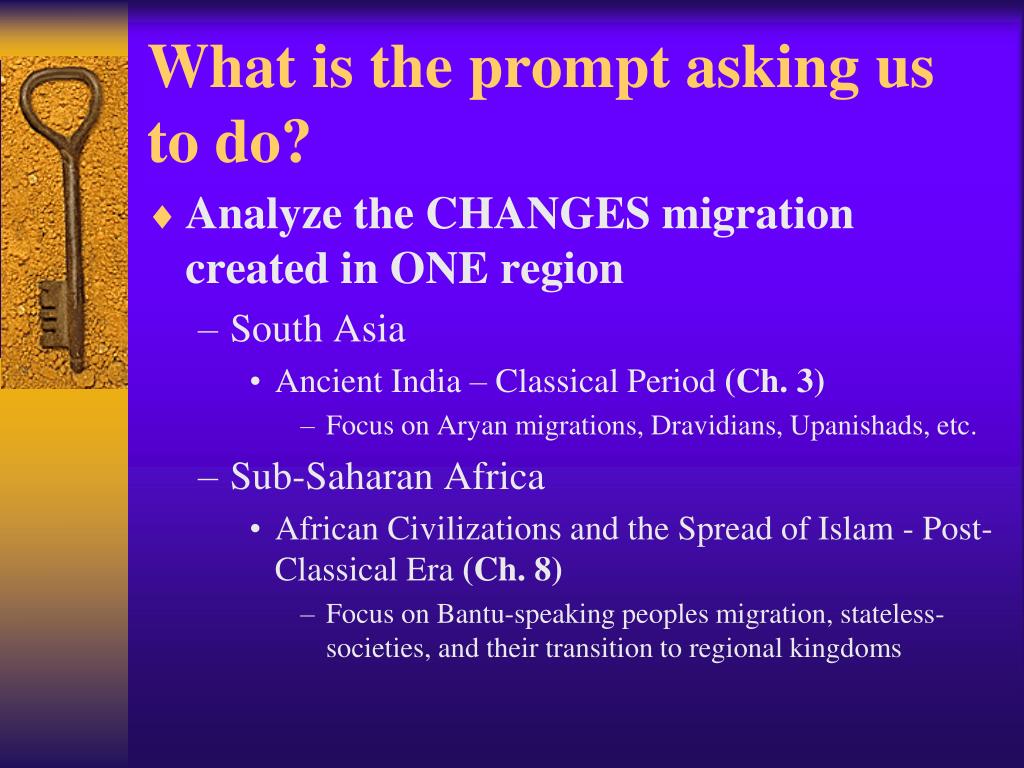 What is the prompt asking us to do?

♦ Analyze the CHANGES migration created in ONE region

– South Asia

• Ancient India – Classical Period (Ch. 3)

– Focus on Aryan migrations, Dravidians, Upanishads, etc.

– Sub-Saharan Africa

• African Civilizations and the Spread of Islam - Post-Classical Era (Ch. 8)

– Focus on Bantu-speaking peoples migration, stateless-societies, and their transition to regional kingdoms